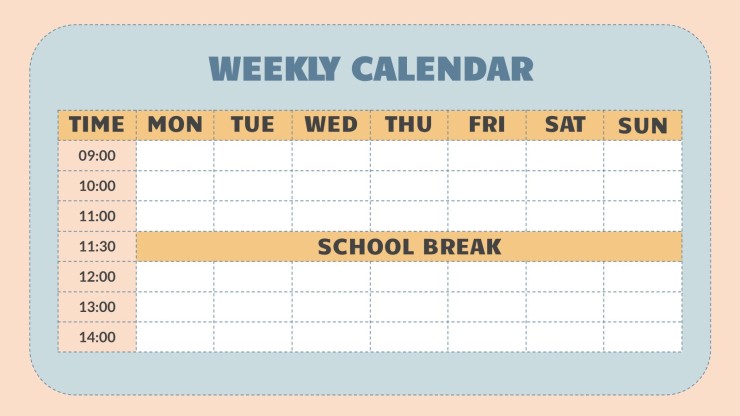 WEEKLY CALENDAR

| TIME | MON | TUE | WED | THU | FRI | SAT | SUN |
|---|---|---|---|---|---|---|---|
| 09:00 | | | | | | | |
| 10:00 | | | | | | | |
| 11:00 | | | | | | | |
| 11:30 | SCHOOL BREAK | | | | | | |
| 12:00 | | | | | | | |
| 13:00 | | | | | | | |
| 14:00 | | | | | | | |